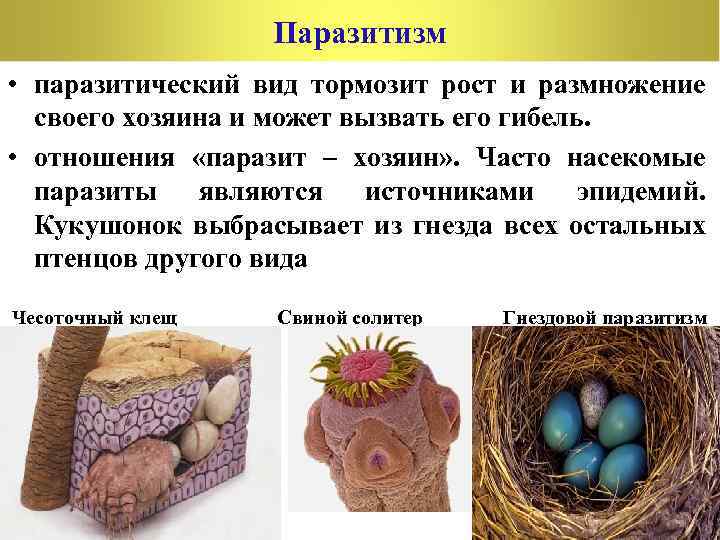 Паразитизм

• паразитический вид тормозит рост и размножение своего хозяина и может вызвать его гибель.

• отношения «паразит – хозяин». Часто насекомые паразиты являются источниками эпидемий. Кукушонок выбрасывает из гнезда всех остальных птенцов другого вида

Чесоточный клещ

Свиной солитер

Гнездовой паразитизм